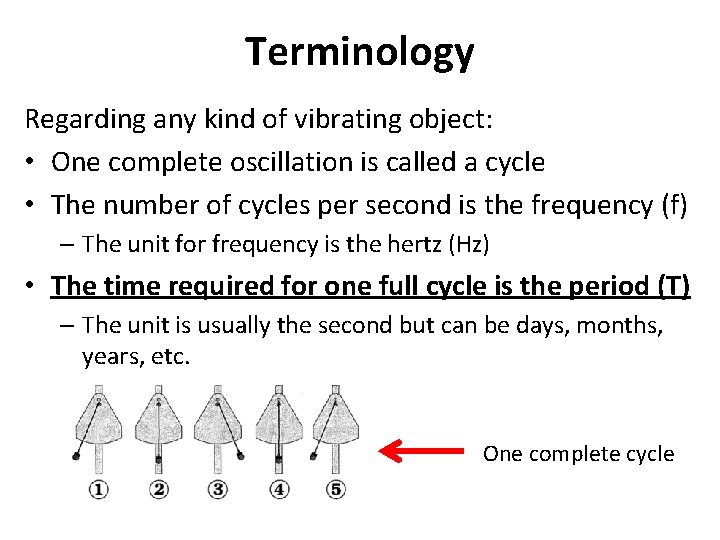 Terminology

Regarding any kind of vibrating object:

• One complete oscillation is called a cycle
• The number of cycles per second is the frequency (f)
  – The unit for frequency is the hertz (Hz)
• The time required for one full cycle is the period (T)
  – The unit is usually the second but can be days, months, years, etc.

① ② ③ ④ ⑤

One complete cycle